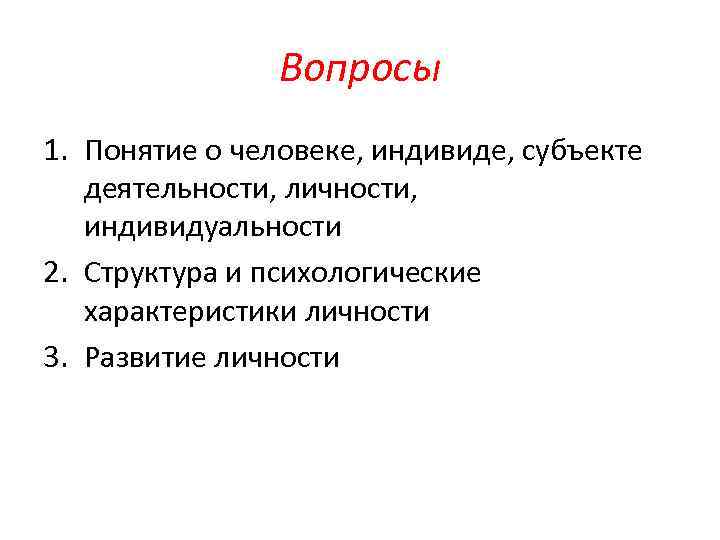 Вопросы

1. Понятие о человеке, индивиде, субъекте деятельности, личности, индивидуальности
2. Структура и психологические характеристики личности
3. Развитие личности